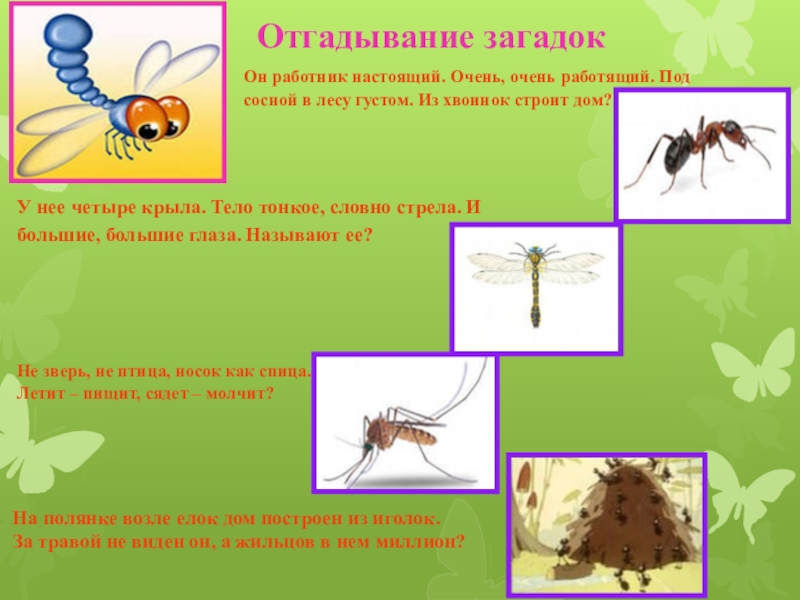 Отгадывание загадок

Он работник настоящий. Очень, очень работящий. Под сосной в лесу густом. Из хвоинок строит дом?

У нее четыре крыла. Тело тонкое, словно стрела. И большие, большие глаза. Называют ее?

Не зверь, не птица, носок как спица. Летит – пищит, сядет – молчит?

На полянке возле елок дом построен из иголок. За травой не виден он, а жильцов в нем миллион?